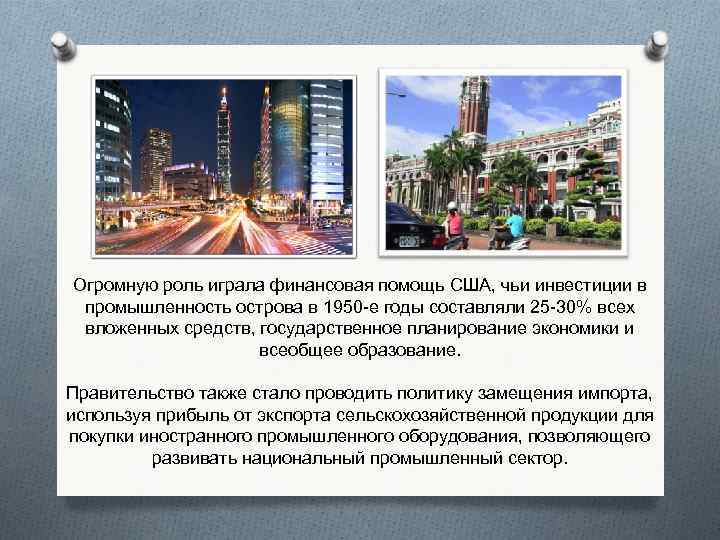 Огромную роль играла финансовая помощь США, чьи инвестиции в промышленность острова в 1950-е годы составляли 25-30% всех вложенных средств, государственное планирование экономики и всеобщее образование.

Правительство также стало проводить политику замещения импорта, используя прибыль от экспорта сельскохозяйственной продукции для покупки иностранного промышленного оборудования, позволяющего развивать национальный промышленный сектор.